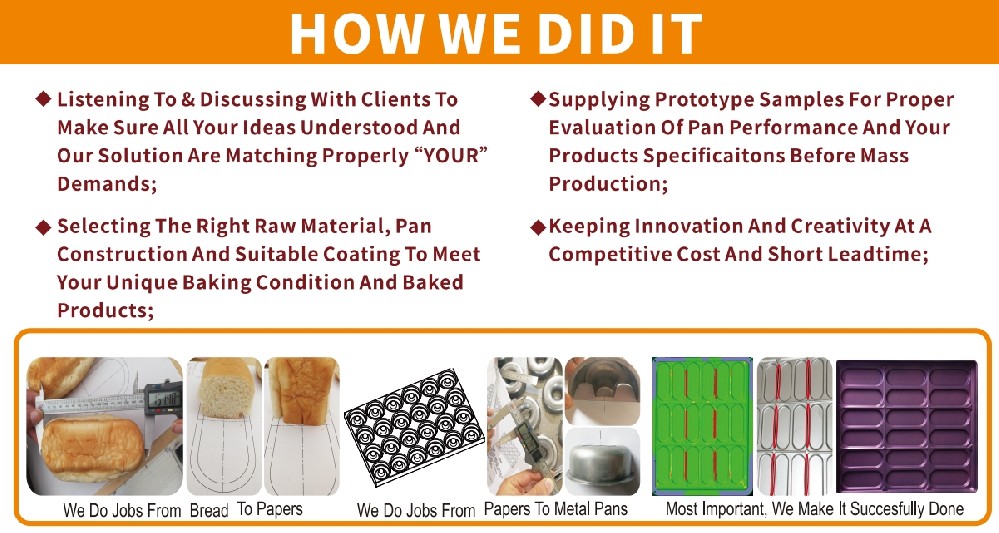 HOW WE DID IT

◆ Listening To & Discussing With Clients To Make Sure All Your Ideas Understood And Our Solution Are Matching Properly "YOUR" Demands;

◆ Selecting The Right Raw Material, Pan Construction And Suitable Coating To Meet Your Unique Baking Condition And Baked Products;

◆ Supplying Prototype Samples For Proper Evaluation Of Pan Performance And Your Products Specificaitons Before Mass Production;

◆ Keeping Innovation And Creativity At A Competitive Cost And Short Leadtime;

We Do Jobs From Bread To Papers

We Do Jobs From Papers To Metal Pans

Most Important, We Make It Succesfully Done